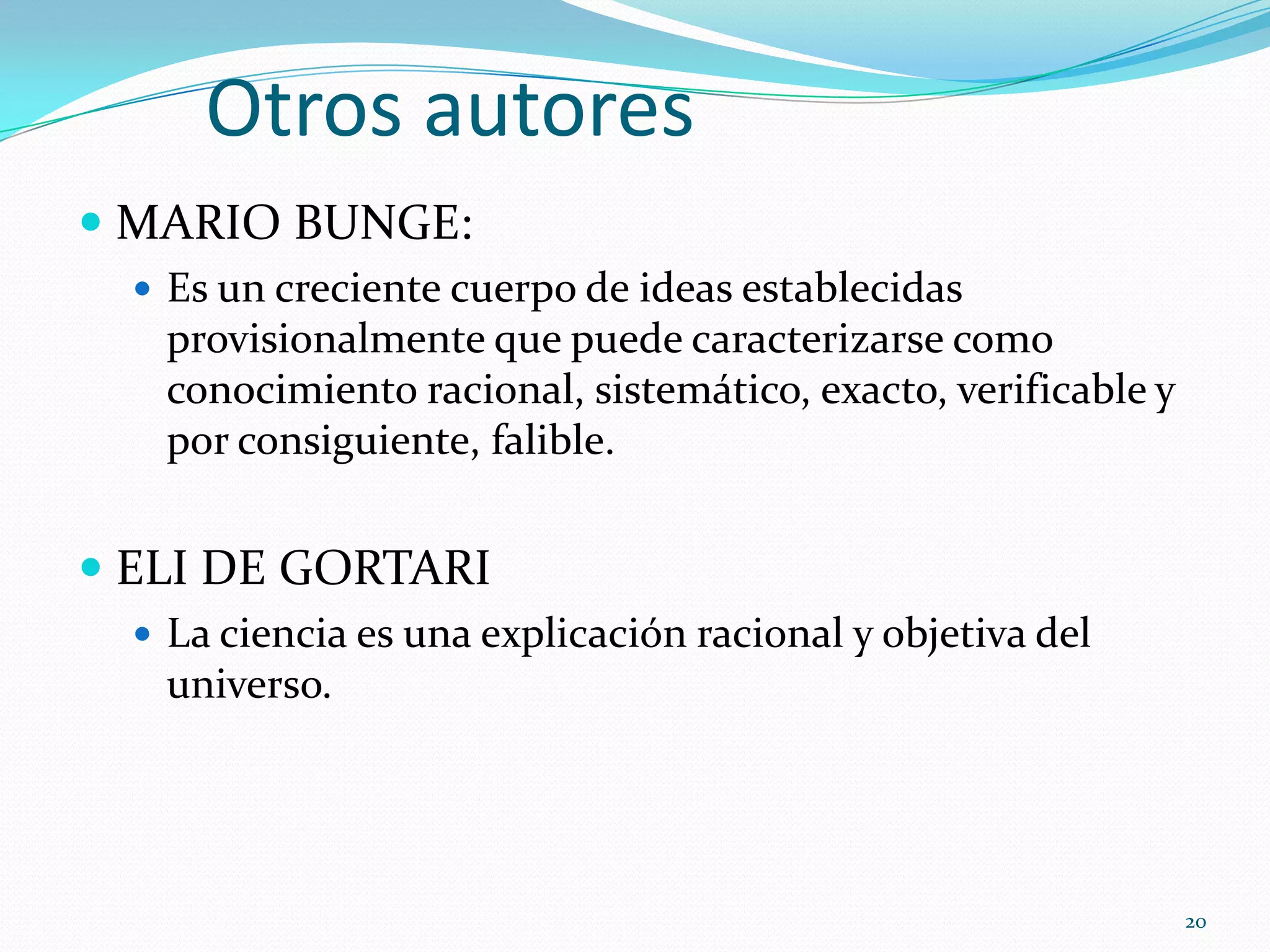 Otros autores

- MARIO BUNGE:
  - Es un creciente cuerpo de ideas establecidas provisionalmente que puede caracterizarse como conocimiento racional, sistemático, exacto, verificable y por consiguiente, falible.

- ELI DE GORTARI
  - La ciencia es una explicación racional y objetiva del universo.

20